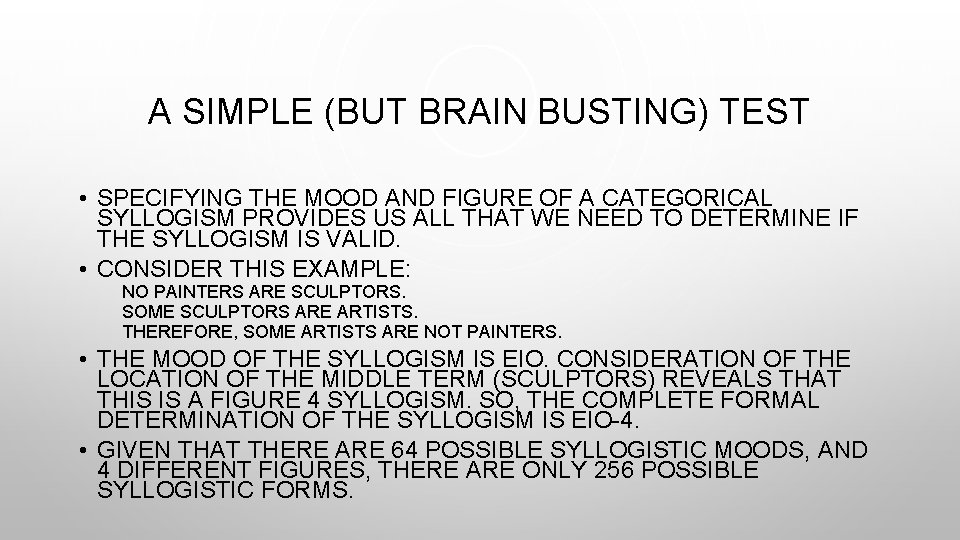 A SIMPLE (BUT BRAIN BUSTING) TEST

• SPECIFYING THE MOOD AND FIGURE OF A CATEGORICAL SYLLOGISM PROVIDES US ALL THAT WE NEED TO DETERMINE IF THE SYLLOGISM IS VALID.

• CONSIDER THIS EXAMPLE:

NO PAINTERS ARE SCULPTORS.
SOME SCULPTORS ARE ARTISTS.
THEREFORE, SOME ARTISTS ARE NOT PAINTERS.

• THE MOOD OF THE SYLLOGISM IS EIO. CONSIDERATION OF THE LOCATION OF THE MIDDLE TERM (SCULPTORS) REVEALS THAT THIS IS A FIGURE 4 SYLLOGISM. SO, THE COMPLETE FORMAL DETERMINATION OF THE SYLLOGISM IS EIO-4.

• GIVEN THAT THERE ARE 64 POSSIBLE SYLLOGISTIC MOODS, AND 4 DIFFERENT FIGURES, THERE ARE ONLY 256 POSSIBLE SYLLOGISTIC FORMS.